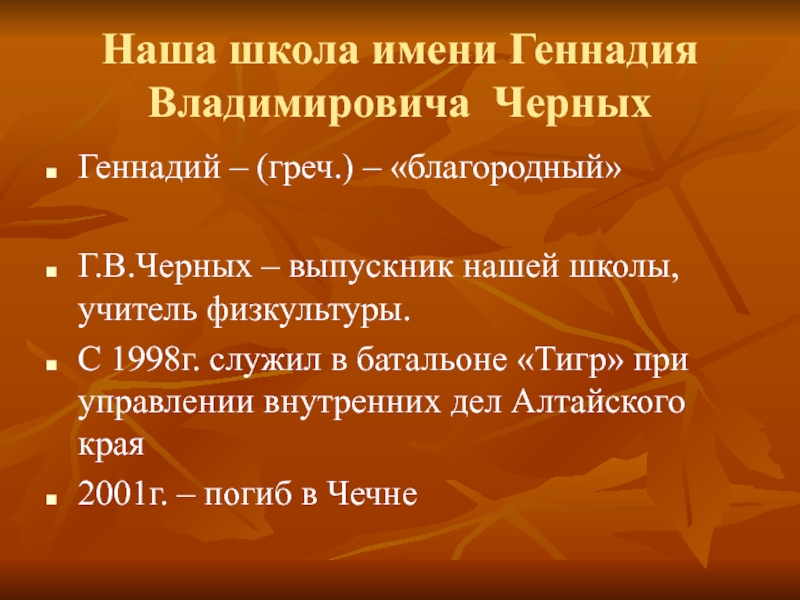 Наша школа имени Геннадия Владимировича Черных

Геннадий – (греч.) – «благородный»

Г.В.Черных – выпускник нашей школы, учитель физкультуры.

С 1998г. служил в батальоне «Тигр» при управлении внутренних дел Алтайского края

2001г. – погиб в Чечне